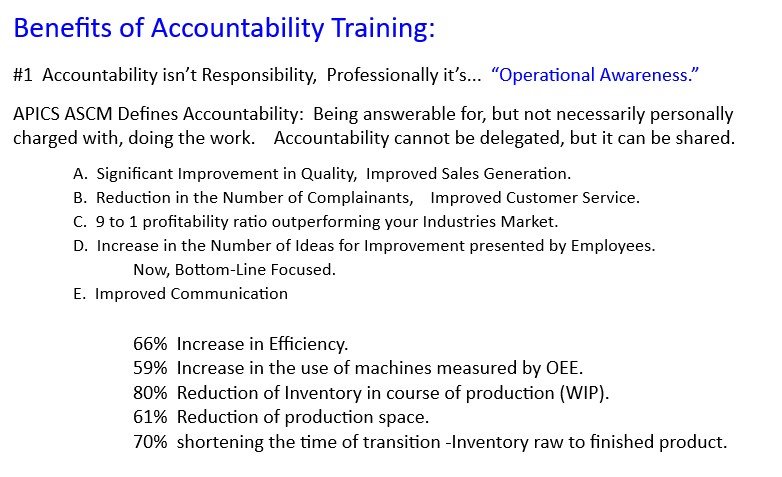 Benefits of Accountability Training:

#1 Accountability isn't Responsibility, Professionally it's... "Operational Awareness."

APICS ASCM Defines Accountability: Being answerable for, but not necessarily personally charged with, doing the work. Accountability cannot be delegated, but it can be shared.

A. Significant Improvement in Quality, Improved Sales Generation.
B. Reduction in the Number of Complainants, Improved Customer Service.
C. 9 to 1 profitability ratio outperforming your Industries Market.
D. Increase in the Number of Ideas for Improvement presented by Employees.
Now, Bottom-Line Focused.
E. Improved Communication

66% Increase in Efficiency.
59% Increase in the use of machines measured by OEE.
80% Reduction of Inventory in course of production (WIP).
61% Reduction of production space.
70% shortening the time of transition -Inventory raw to finished product.